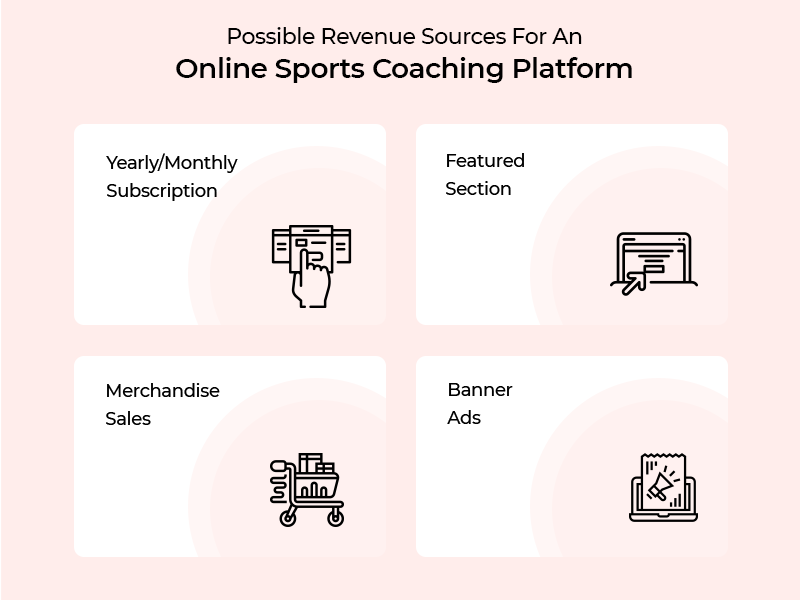 Possible Revenue Sources For An
Online Sports Coaching Platform

Yearly/Monthly Subscription

Featured Section

Merchandise Sales

Banner Ads